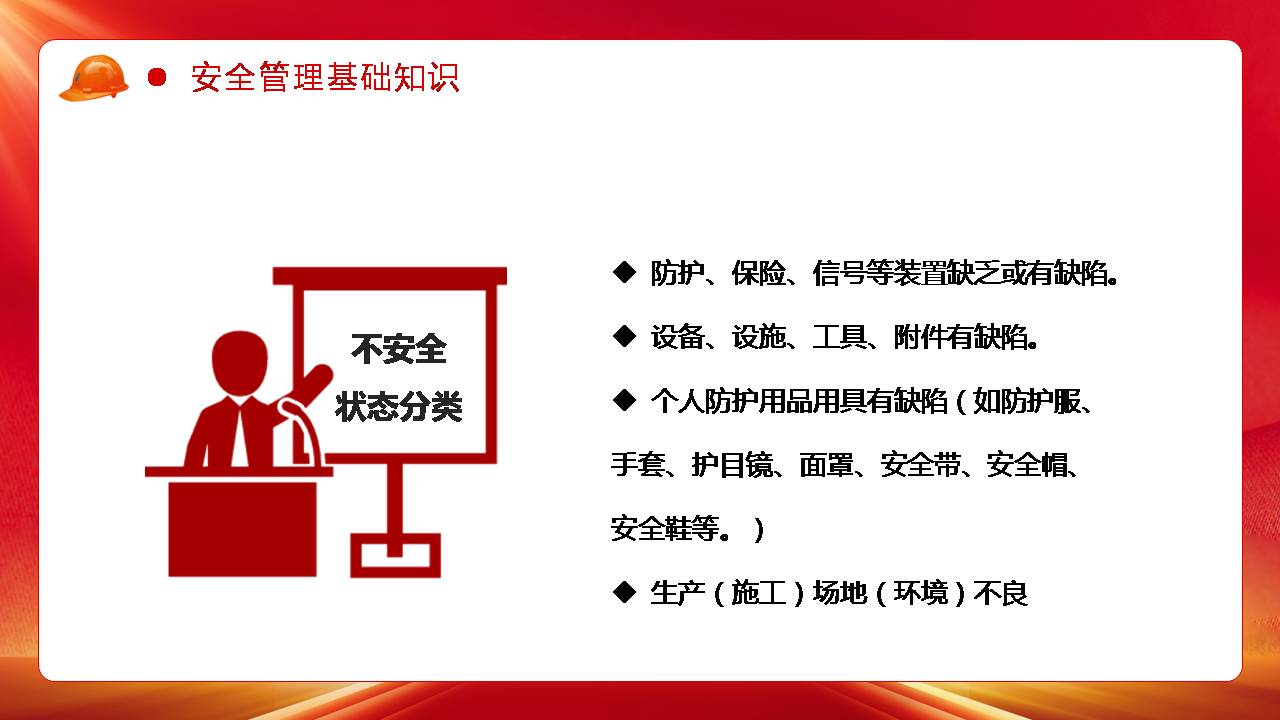 安全管理基础知识

不安全
状态分类

◆ 防护、保险、信号等装置缺乏或有缺陷。

◆ 设备、设施、工具、附件有缺陷。

◆ 个人防护用品用具有缺陷（如防护服、手套、护目镜、面罩、安全带、安全帽、安全鞋等。）

◆ 生产（施工）场地（环境）不良